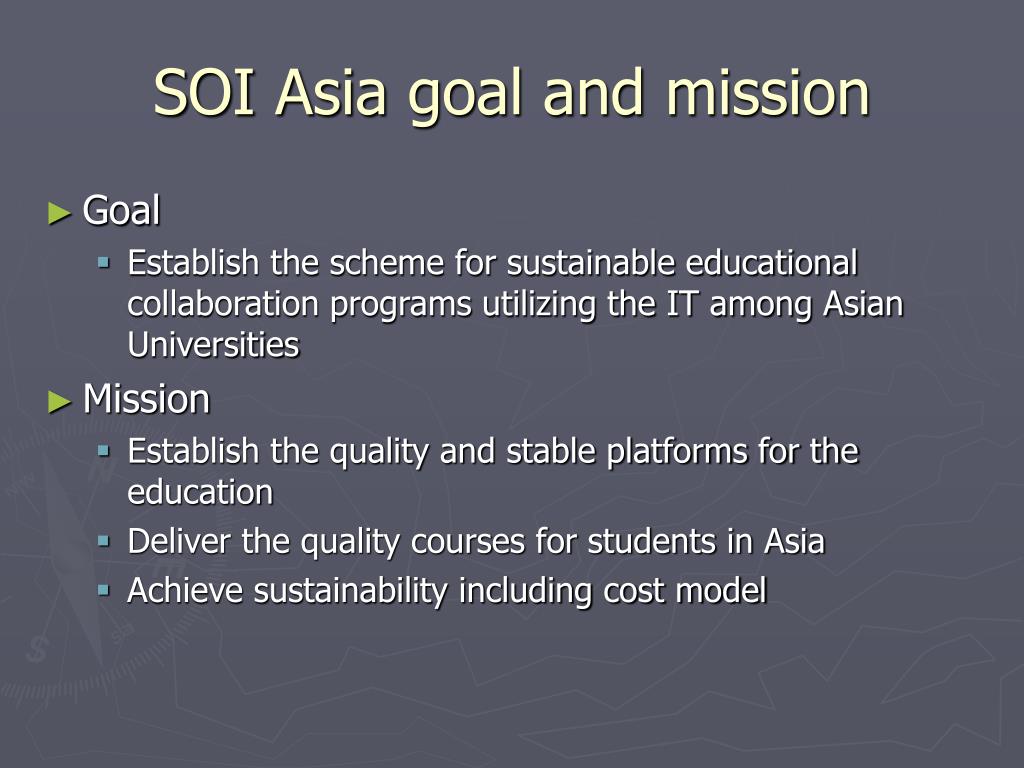 SOI Asia goal and mission

► Goal
▪ Establish the scheme for sustainable educational collaboration programs utilizing the IT among Asian Universities

► Mission
▪ Establish the quality and stable platforms for the education
▪ Deliver the quality courses for students in Asia
▪ Achieve sustainability including cost model